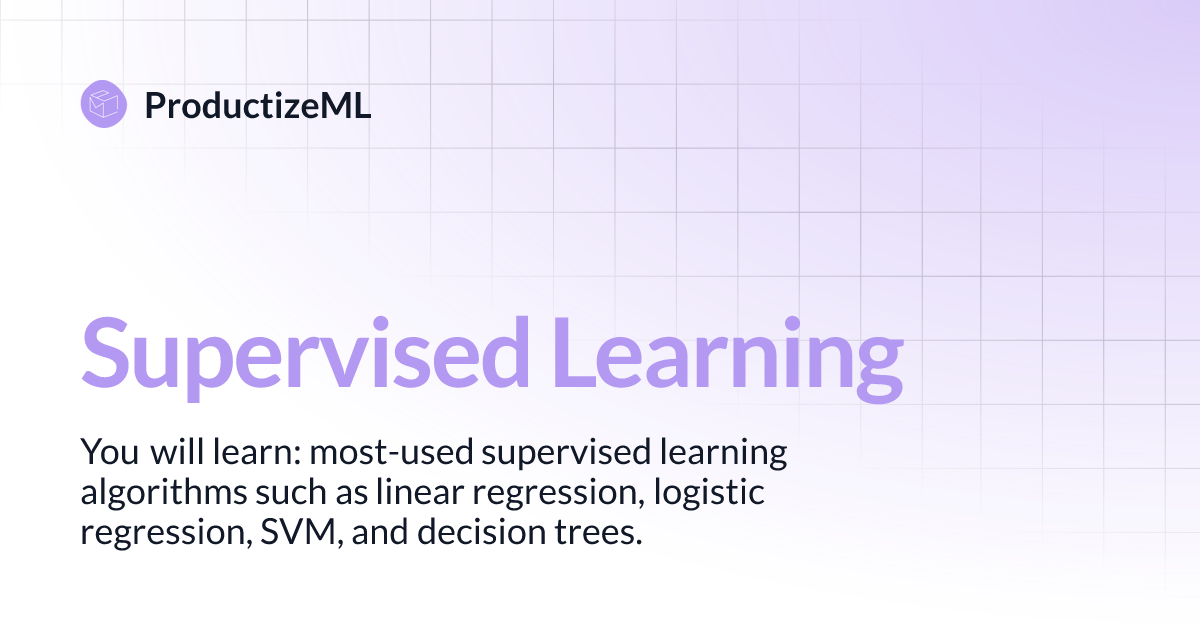 ProductizeML

Supervised Learning

You will learn: most-used supervised learning algorithms such as linear regression, logistic regression, SVM, and decision trees.